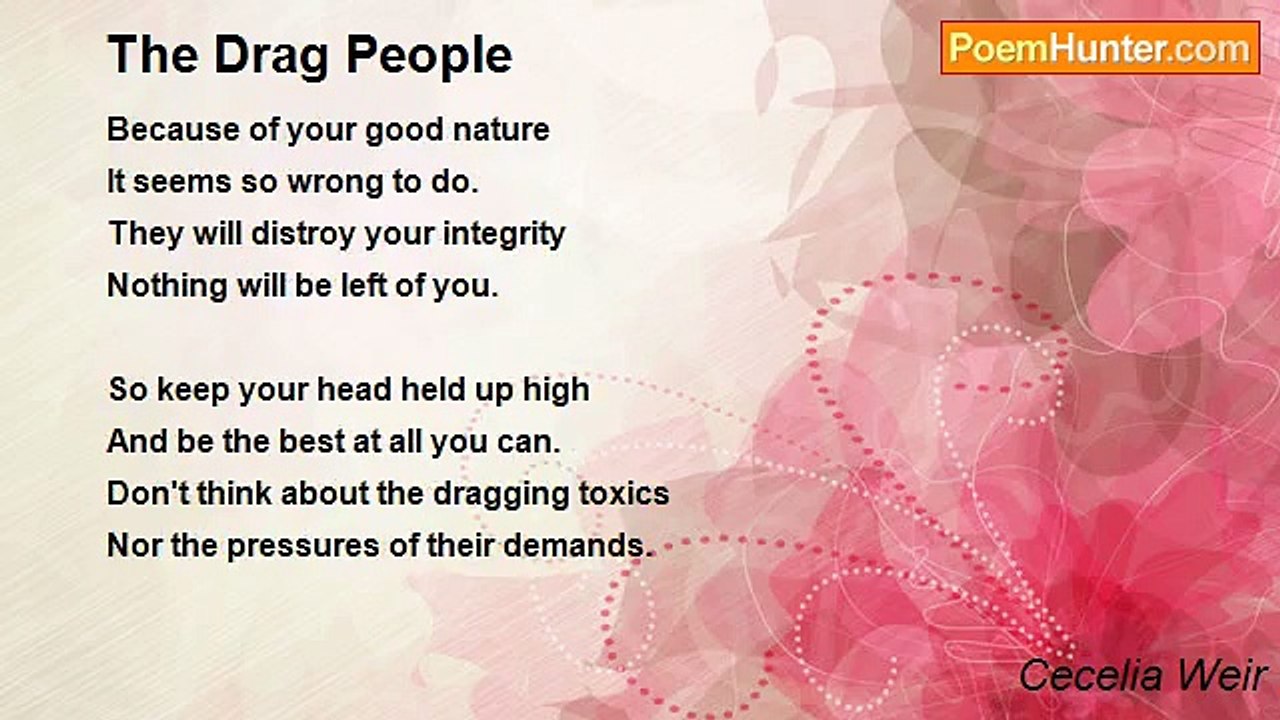 The Drag People

PoemHunter.com

Because of your good nature
It seems so wrong to do.
They will distroy your integrity
Nothing will be left of you.

So keep your head held up high
And be the best at all you can.
Don't think about the dragging toxics
Nor the pressures of their demands.

Cecelia Weir